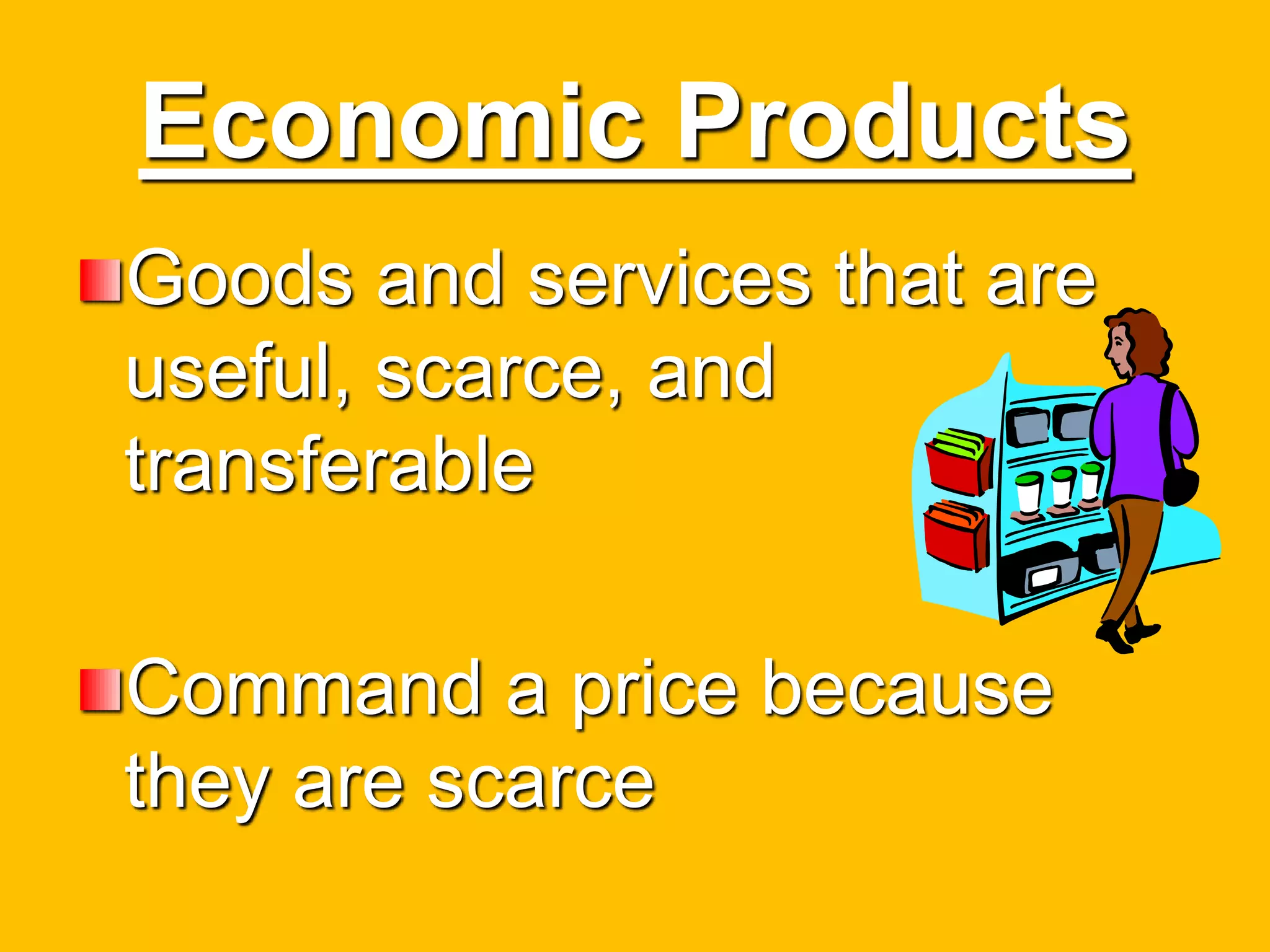 Economic Products

Goods and services that are useful, scarce, and transferable

Command a price because they are scarce